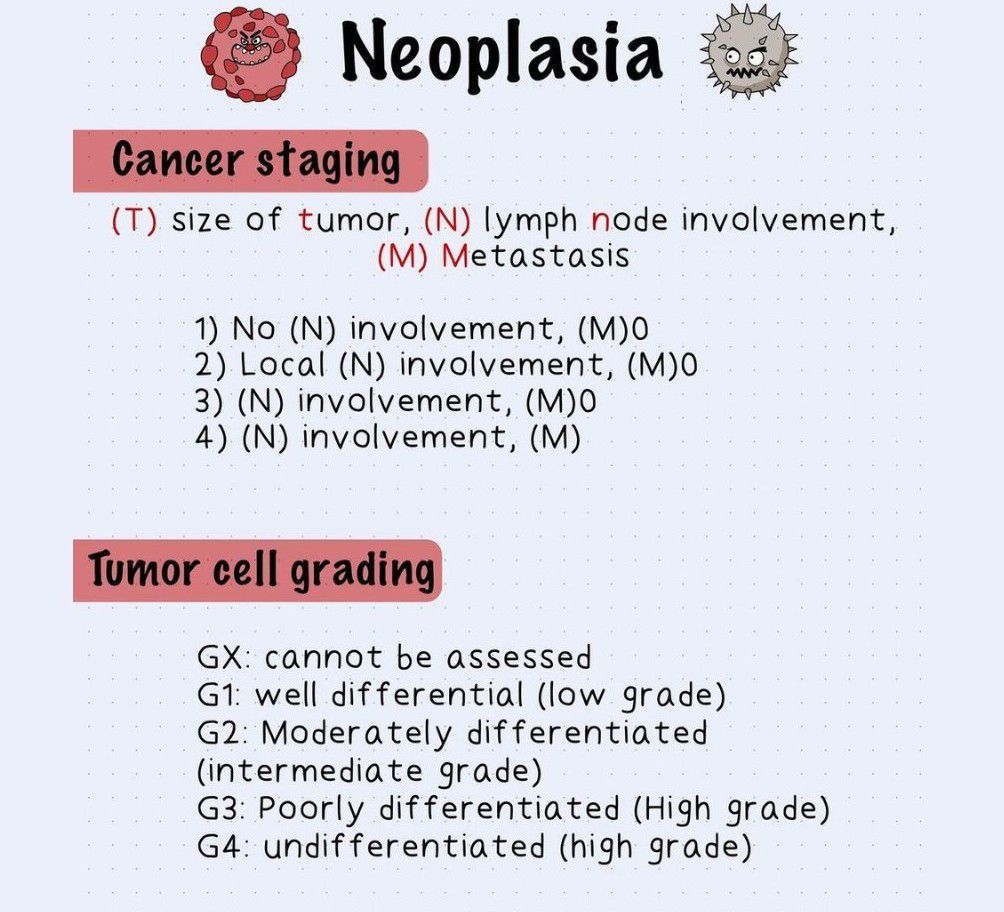 Neoplasia

Cancer staging

(T) size of tumor, (N) lymph node involvement, (M) Metastasis

1) No (N) involvement, (M)0
2) Local (N) involvement, (M)0
3) (N) involvement, (M)0
4) (N) involvement, (M)

Tumor cell grading

GX: cannot be assessed
G1: well differential (low grade)
G2: Moderately differentiated (intermediate grade)
G3: Poorly differentiated (High grade)
G4: undifferentiated (high grade)